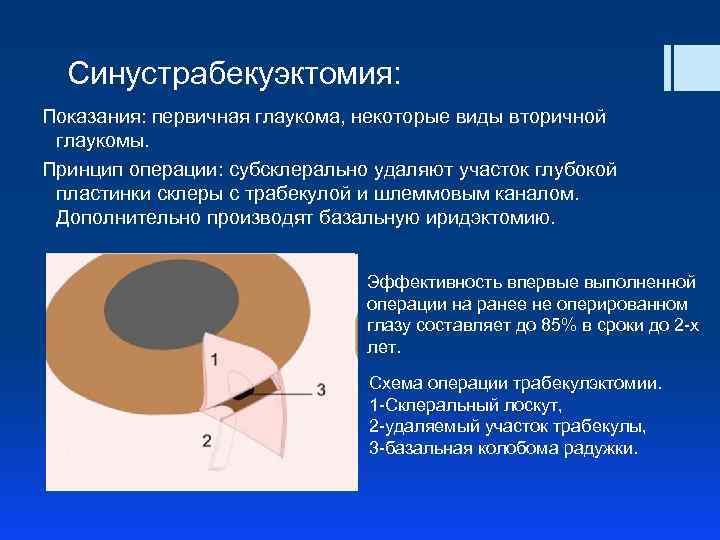 Синустрабекуэктомия:

Показания: первичная глаукома, некоторые виды вторичной глаукомы.

Принцип операции: субсклерально удаляют участок глубокой пластинки склеры с трабекулой и шлеммовым каналом. Дополнительно производят базальную иридэктомию.

1

3

2

Эффективность впервые выполненной операции на ранее не оперированном глазу составляет до 85% в сроки до 2-х лет.

Схема операции трабекулэктомии.
1-Склеральный лоскут,
2-удаляемый участок трабекулы,
3-базальная колобома радужки.